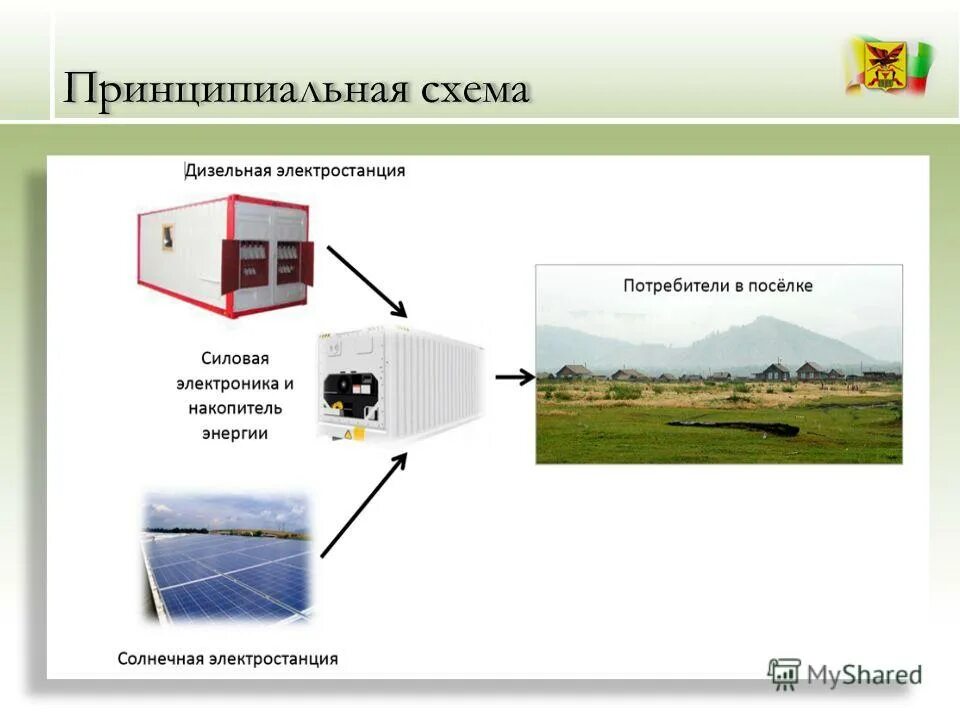 Принципиальная схема

Дизельная электростанция

Силовая электроника и накопитель энергии

Потребители в посёлке

Солнечная электростанция

MyShared